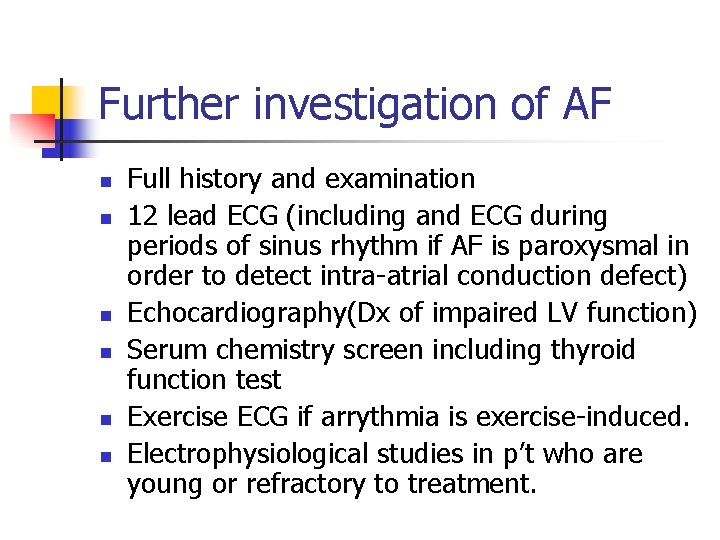 Further investigation of AF

- Full history and examination
- 12 lead ECG (including and ECG during periods of sinus rhythm if AF is paroxysmal in order to detect intra-atrial conduction defect)
- Echocardiography(Dx of impaired LV function)
- Serum chemistry screen including thyroid function test
- Exercise ECG if arrythmia is exercise-induced.
- Electrophysiological studies in p't who are young or refractory to treatment.